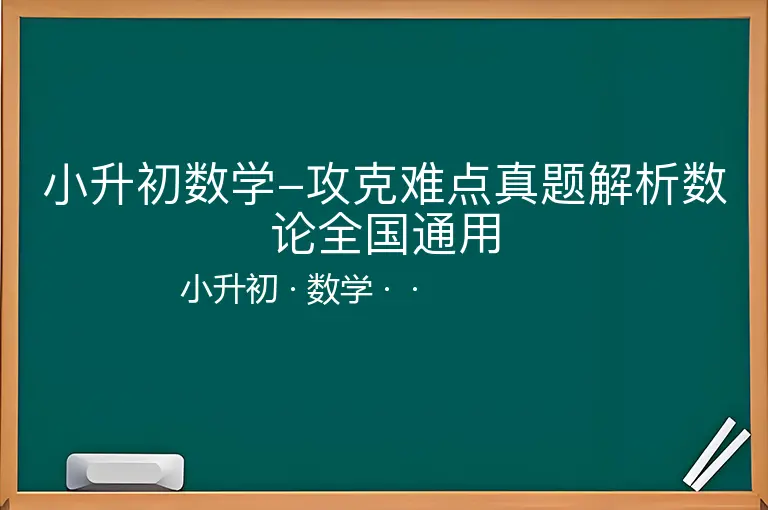 小升初数学–攻克难点真题解析数论全国通用

小升初 · 数学 · ·